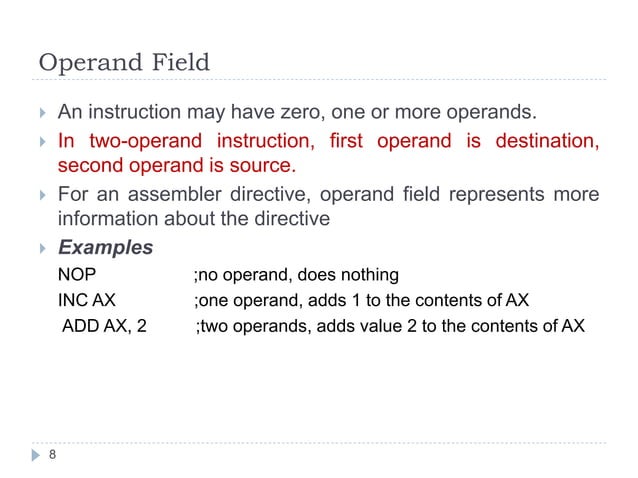 Operand Field

An instruction may have zero, one or more operands.

In two-operand instruction, first operand is destination, second operand is source.

For an assembler directive, operand field represents more information about the directive

Examples

NOP ;no operand, does nothing
INC AX ;one operand, adds 1 to the contents of AX
ADD AX, 2 ;two operands, adds value 2 to the contents of AX

8